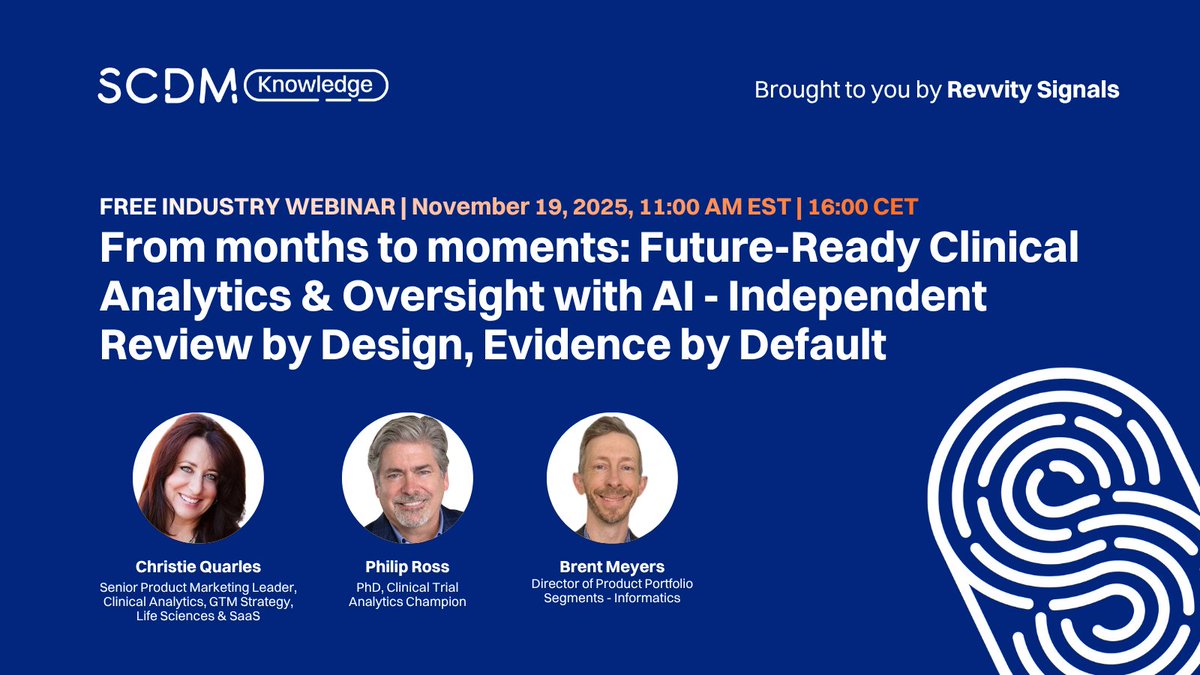 SCDM Knowledge

Brought to you by Revvity Signals

FREE INDUSTRY WEBINAR | November 19, 2025, 11:00 AM EST | 16:00 CET

From months to moments: Future-Ready Clinical Analytics & Oversight with AI - Independent Review by Design, Evidence by Default

Christie Quarles
Senior Product Marketing Leader, Clinical Analytics, GTM Strategy, Life Sciences & SaaS

Philip Ross
PhD, Clinical Trial Analytics Champion

Brent Meyers
Director of Product Portfolio Segments - Informatics